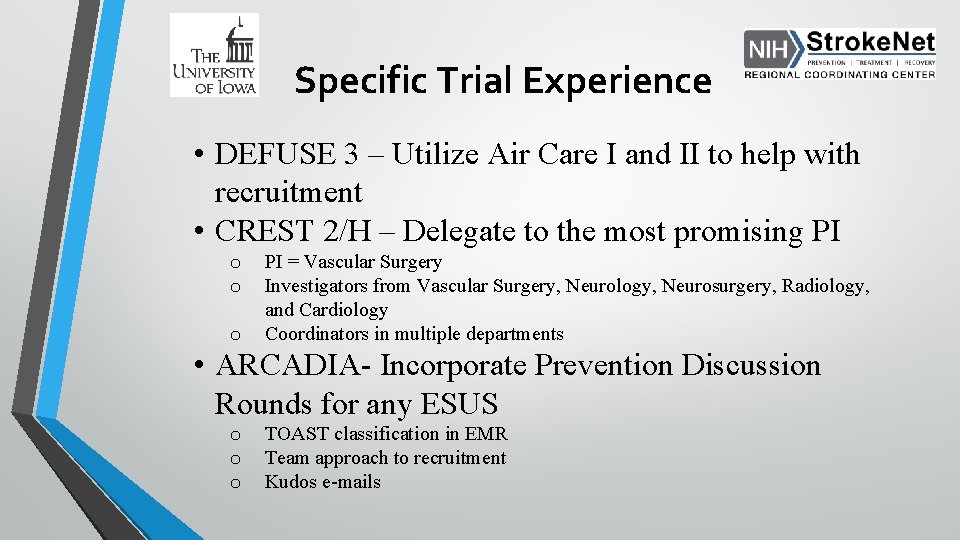 THE UNIVERSITY OF IOWA

Specific Trial Experience

NIH StrokeNet
PREVENTION | TREATMENT | RECOVERY
REGIONAL COORDINATING CENTER

• DEFUSE 3 – Utilize Air Care I and II to help with recruitment
• CREST 2/H – Delegate to the most promising PI
o PI = Vascular Surgery
o Investigators from Vascular Surgery, Neurology, Neurosurgery, Radiology, and Cardiology
o Coordinators in multiple departments
• ARCADIA- Incorporate Prevention Discussion Rounds for any ESUS
o TOAST classification in EMR
o Team approach to recruitment
o Kudos e-mails